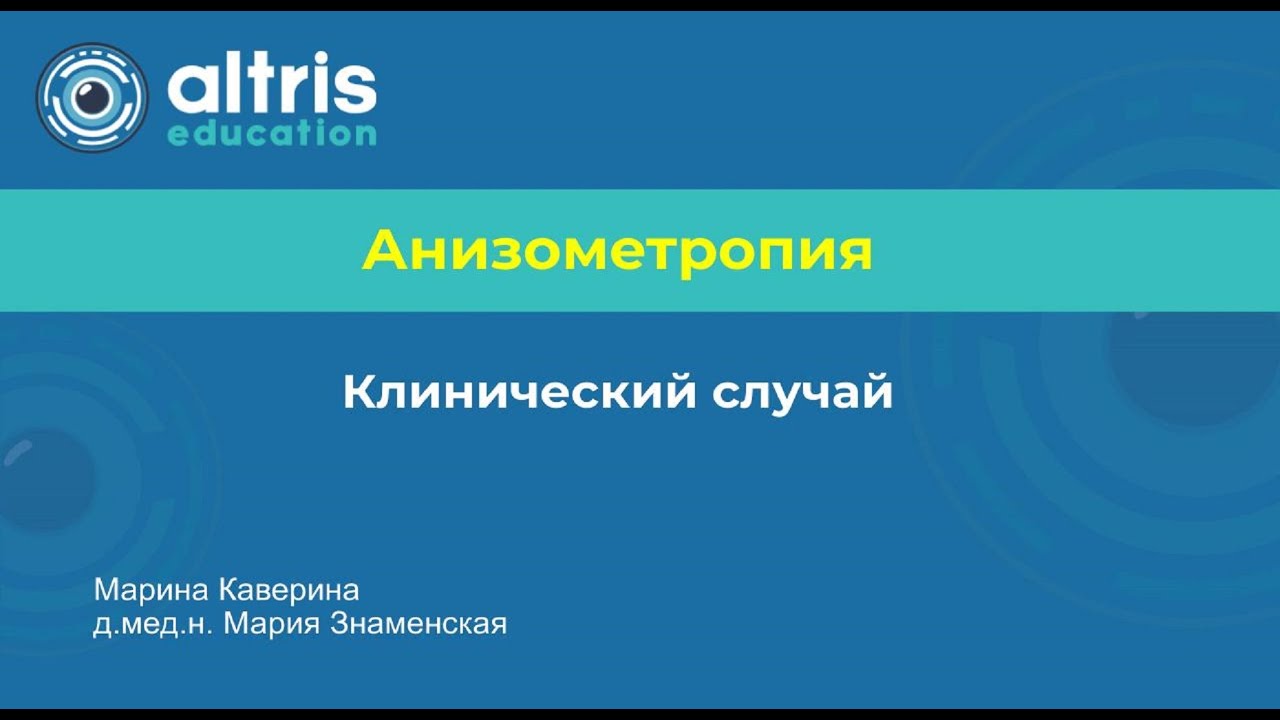 altris
education

Анизометропия

Клинический случай

Марина Каверина
д.мед.н. Мария Знаменская